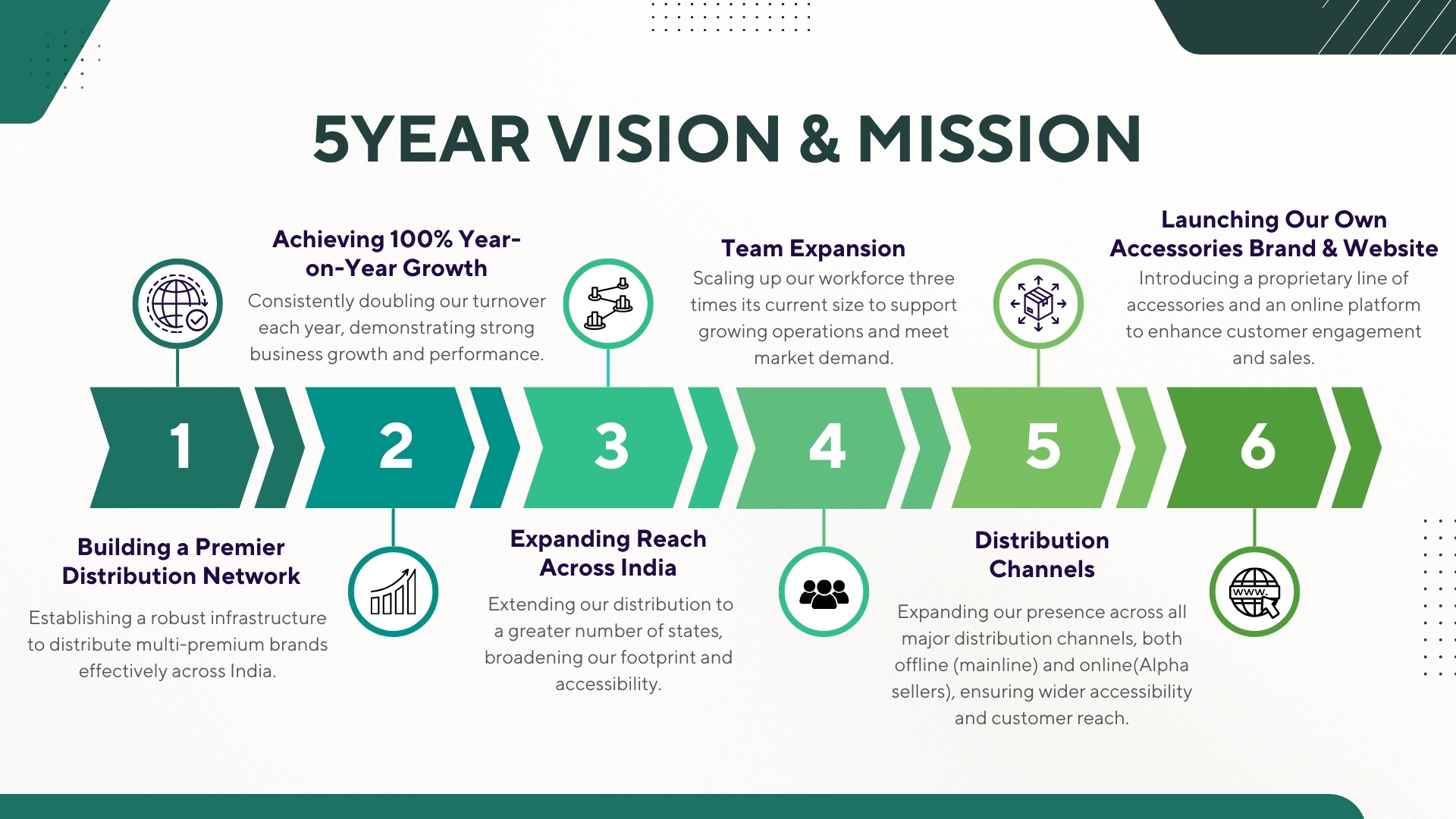 5YEAR VISION & MISSION

1

Building a Premier Distribution Network

Establishing a robust infrastructure to distribute multi-premium brands effectively across India.

2

Achieving 100% Year-on-Year Growth

Consistently doubling our turnover each year, demonstrating strong business growth and performance.

3

Expanding Reach Across India

Extending our distribution to a greater number of states, broadening our footprint and accessibility.

4

Team Expansion

Scaling up our workforce three times its current size to support growing operations and meet market demand.

5

Distribution Channels

Expanding our presence across all major distribution channels, both offline (mainline) and online(Alpha sellers), ensuring wider accessibility and customer reach.

6

Launching Our Own Accessories Brand & Website

Introducing a proprietary line of accessories and an online platform to enhance customer engagement and sales.

www.